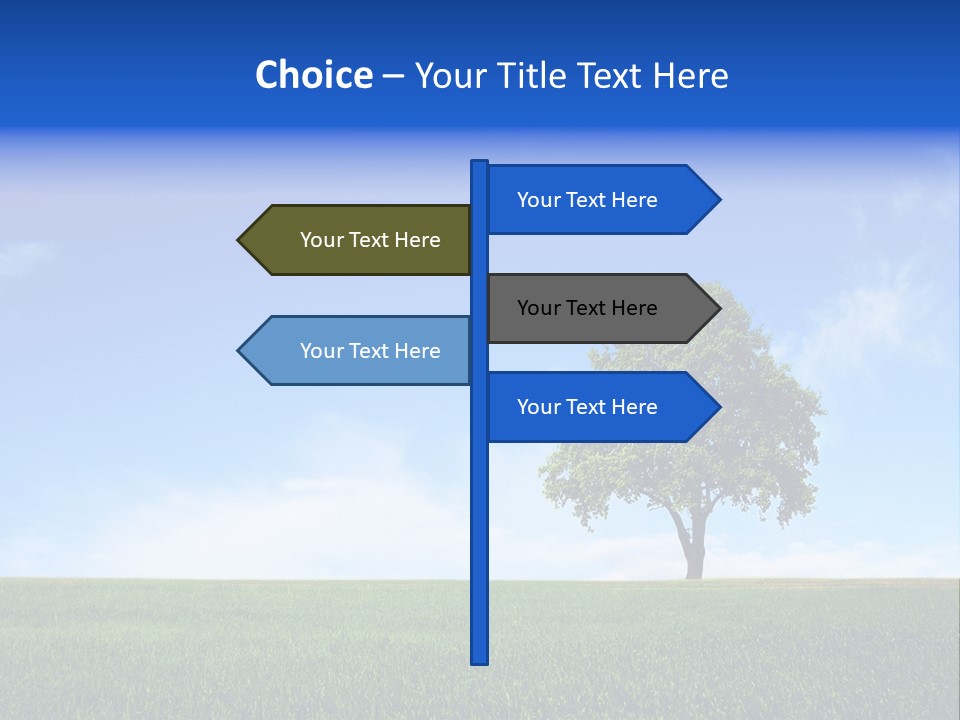 Choice – Your Title Text Here

Your Text Here

Your Text Here

Your Text Here

Your Text Here

Your Text Here